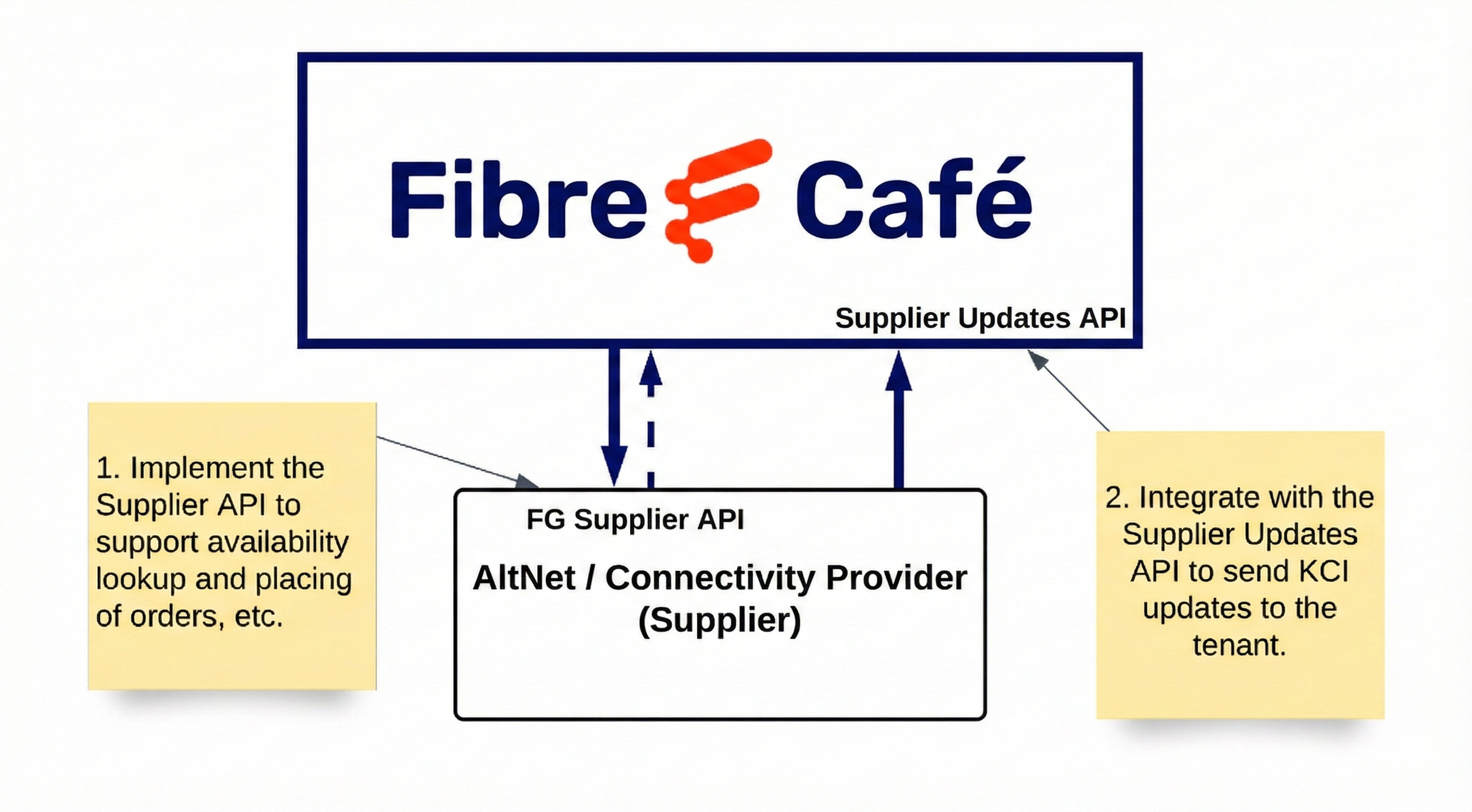 Fibre Café

Supplier Updates API

1. Implement the Supplier API to support availability lookup and placing of orders, etc.

FG Supplier API

AltNet / Connectivity Provider (Supplier)

2. Integrate with the Supplier Updates API to send KCI updates to the tenant.